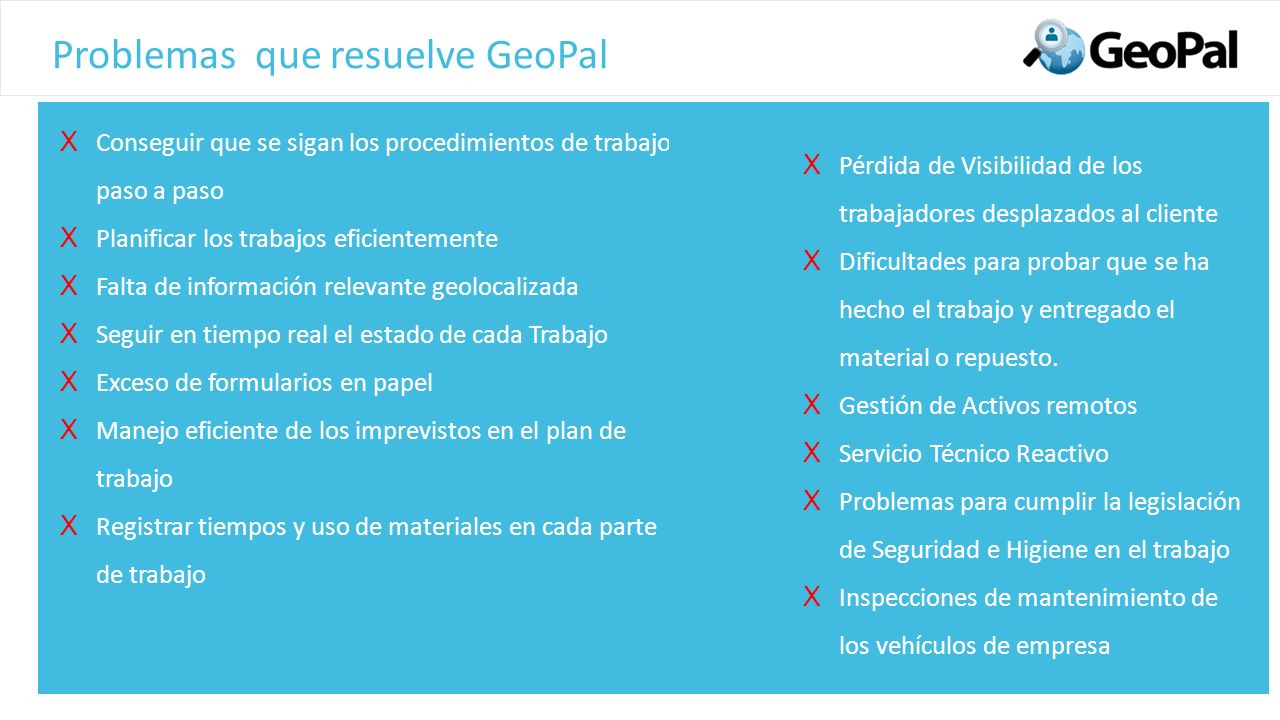 Problemas  que resuelve GeoPal

GeoPal

X Conseguir que se sigan los procedimientos de trabajo paso a paso
X Planificar los trabajos eficientemente
X Falta de información relevante geolocalizada
X Seguir en tiempo real el estado de cada Trabajo
X Exceso de formularios en papel
X Manejo eficiente de los imprevistos en el plan de trabajo
X Registrar tiempos y uso de materiales en cada parte de trabajo

X Pérdida de Visibilidad de los trabajadores desplazados al cliente
X Dificultades para probar que se ha hecho el trabajo y entregado el material o repuesto.
X Gestión de Activos remotos
X Servicio Técnico Reactivo
X Problemas para cumplir la legislación de Seguridad e Higiene en el trabajo
X Inspecciones de mantenimiento de los vehículos de empresa